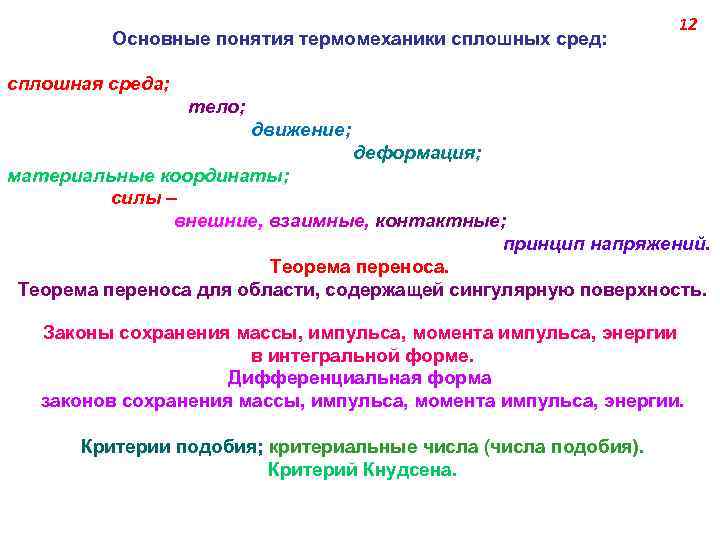 12

Основные понятия термомеханики сплошных сред:

сплошная среда;
тело;
движение;
деформация;
материальные координаты;
силы –
внешние, взаимные, контактные;
принцип напряжений.
Теорема переноса.
Теорема переноса для области, содержащей сингулярную поверхность.

Законы сохранения массы, импульса, момента импульса, энергии в интегральной форме.
Дифференциальная форма законов сохранения массы, импульса, момента импульса, энергии.

Критерии подобия; критериальные числа (числа подобия).
Критерий Кнудсена.